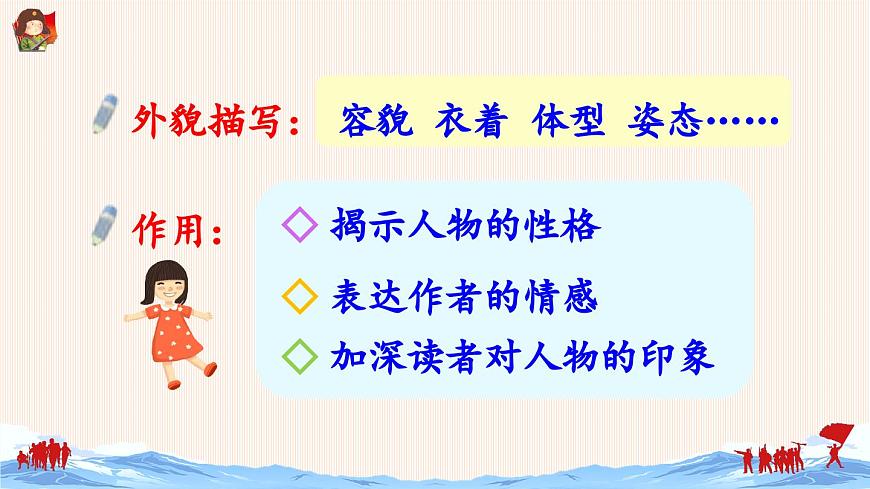 外貌描写： 容貌 衣着 体型 姿态……

作用：
◇ 揭示人物的性格
◇ 表达作者的情感
◇ 加深读者对人物的印象